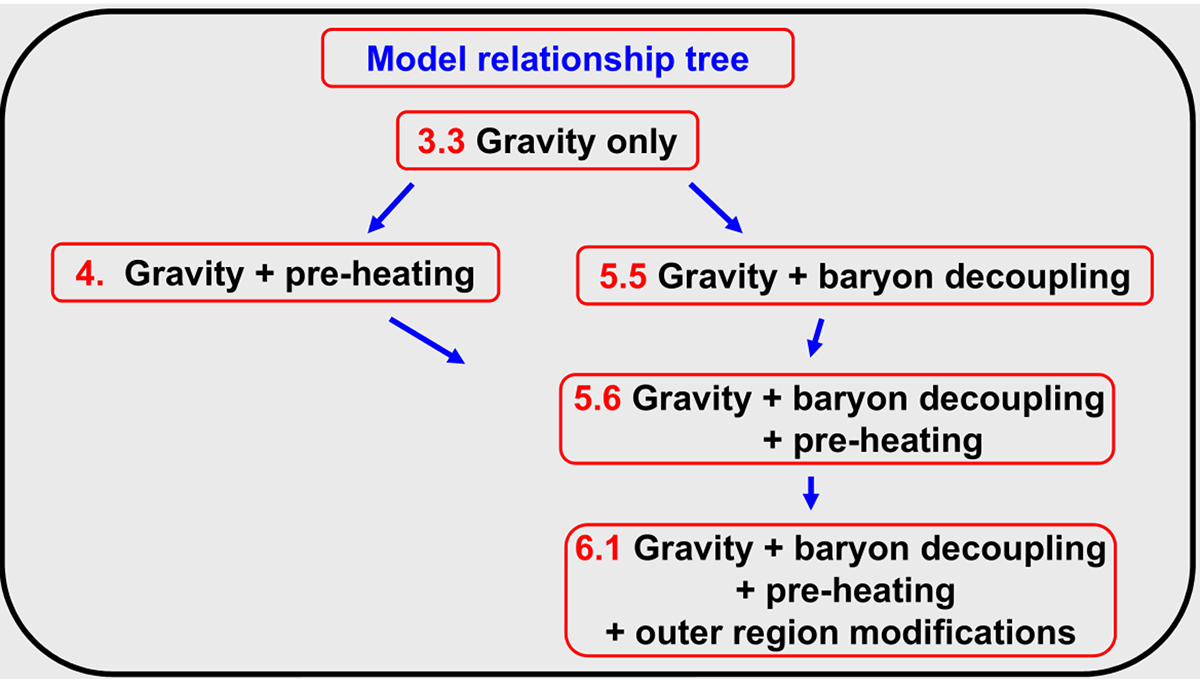 Model relationship tree

3.3 Gravity only

4. Gravity + pre-heating

5.5 Gravity + baryon decoupling

5.6 Gravity + baryon decoupling + pre-heating

6.1 Gravity + baryon decoupling + pre-heating + outer region modifications